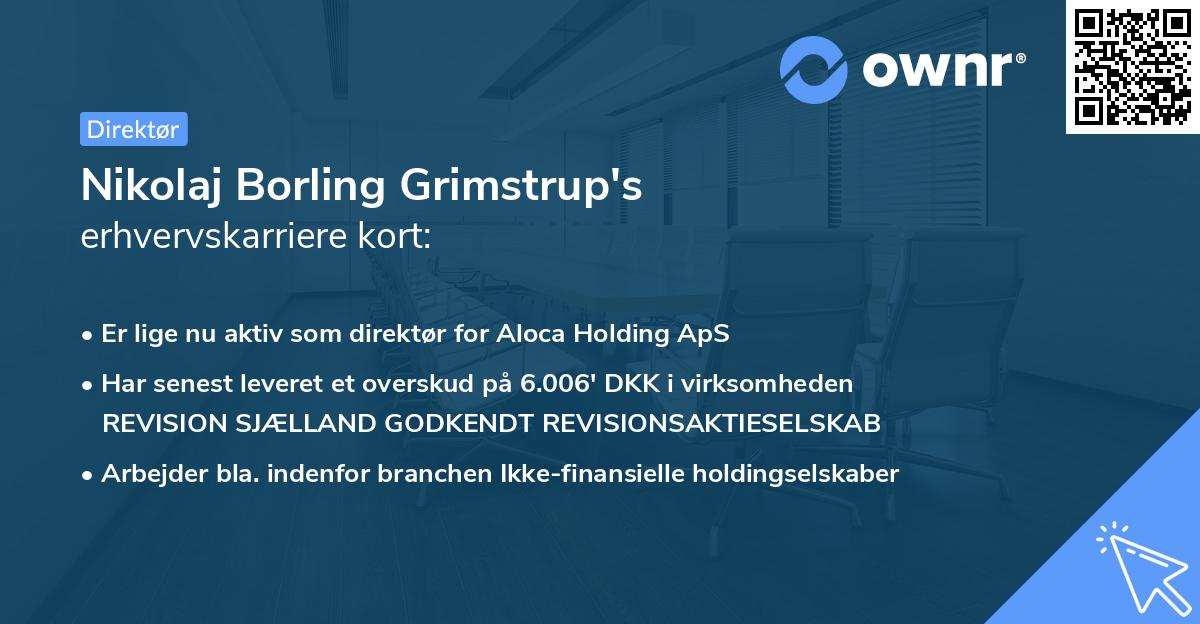 ownr®

Direktør

Nikolaj Borling Grimstrup's
erhvervskarriere kort:

• Er lige nu aktiv som direktør for Aloca Holding ApS
• Har senest leveret et overskud på 6.006' DKK i virksomheden REVISION SJÆLLAND GODKENDT REVISIONSAKTIESELSKAB
• Arbejder bla. indenfor branchen Ikke-finansielle holdingselskaber